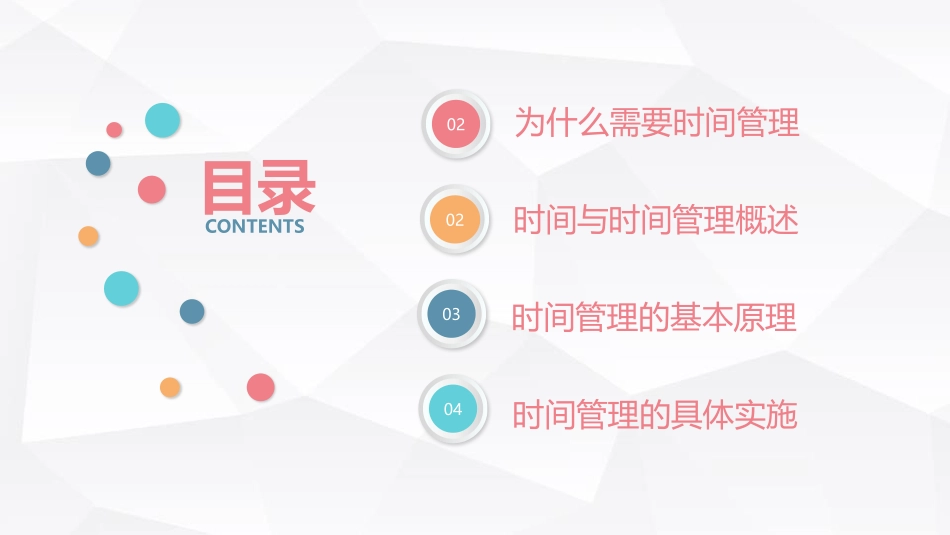 目录
CONTENTS

02 为什么需要时间管理

02 时间与时间管理概述

03 时间管理的基本原理

04 时间管理的具体实施